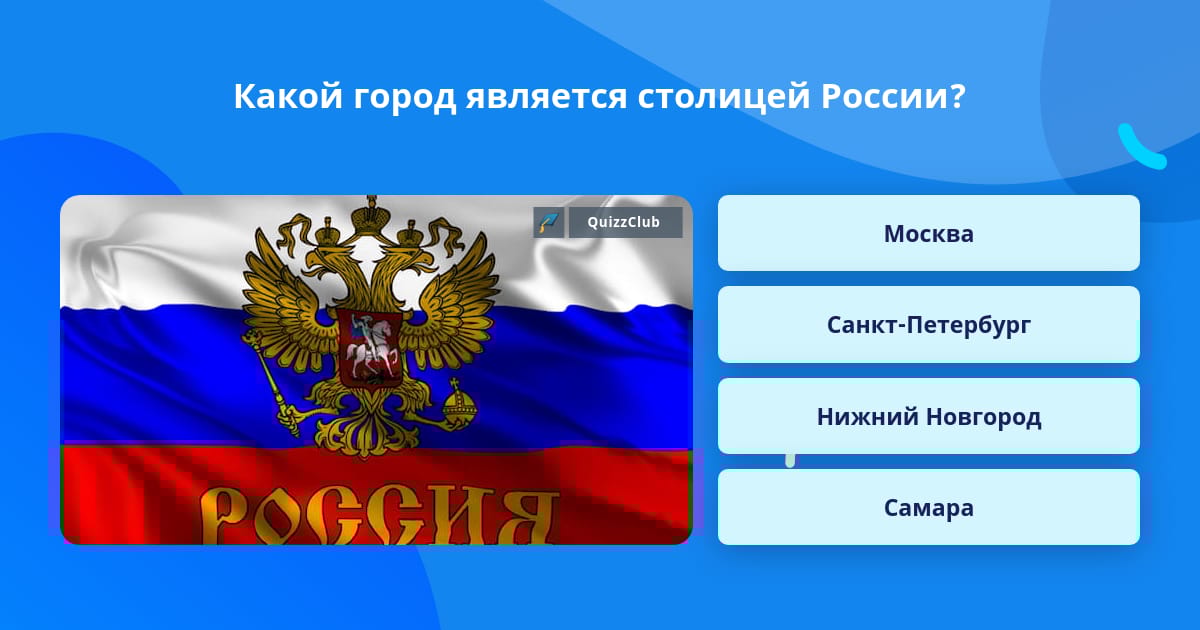 Какой город является столицей России?

QuizzClub

РОССИЯ

Москва

Санкт-Петербург

Нижний Новгород

Самара